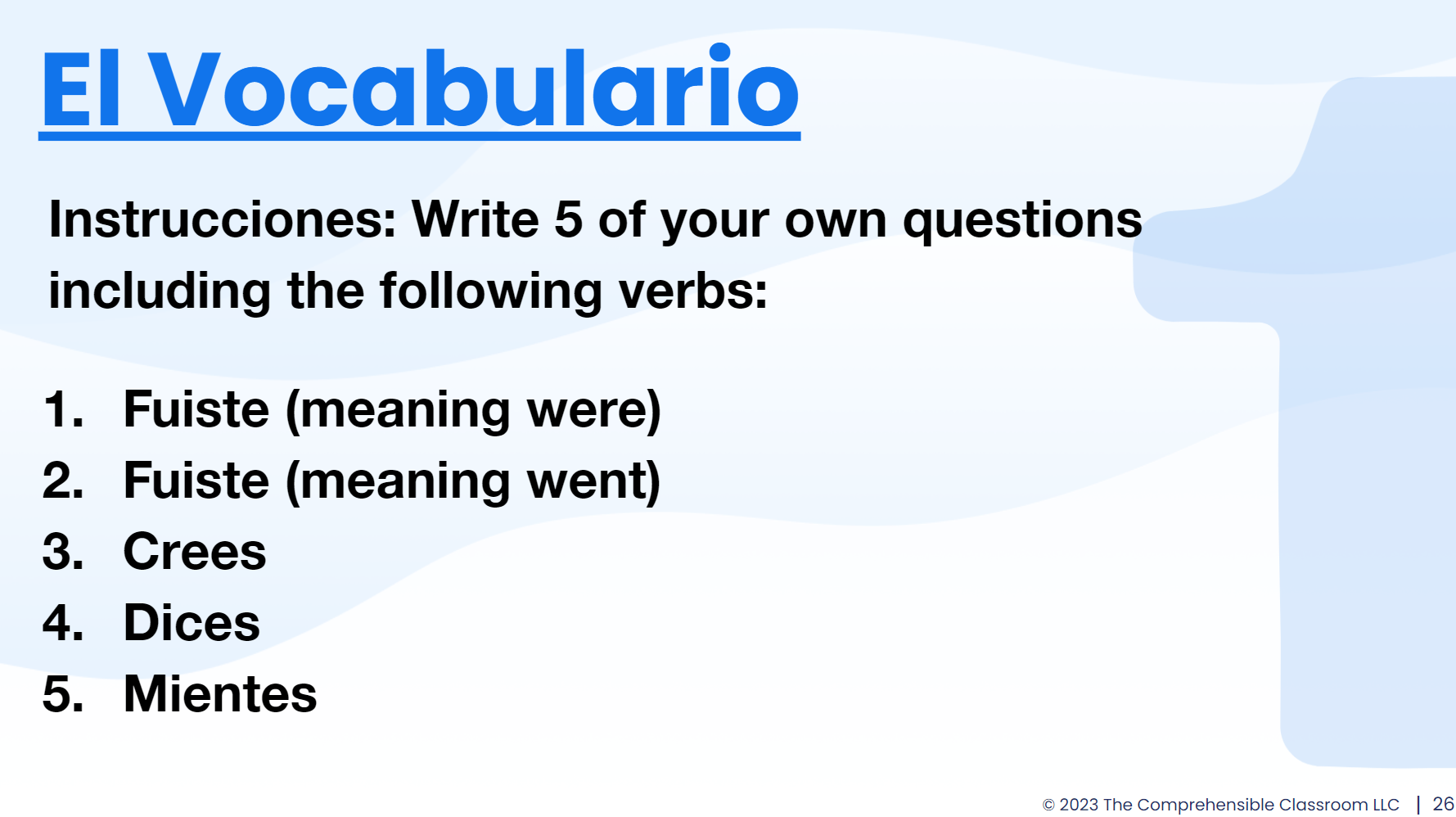 El Vocabulario

Instrucciones: Write 5 of your own questions including the following verbs:

1. Fuiste (meaning were)
2. Fuiste (meaning went)
3. Crees
4. Dices
5. Mientes

© 2023 The Comprehensible Classroom LLC | 26